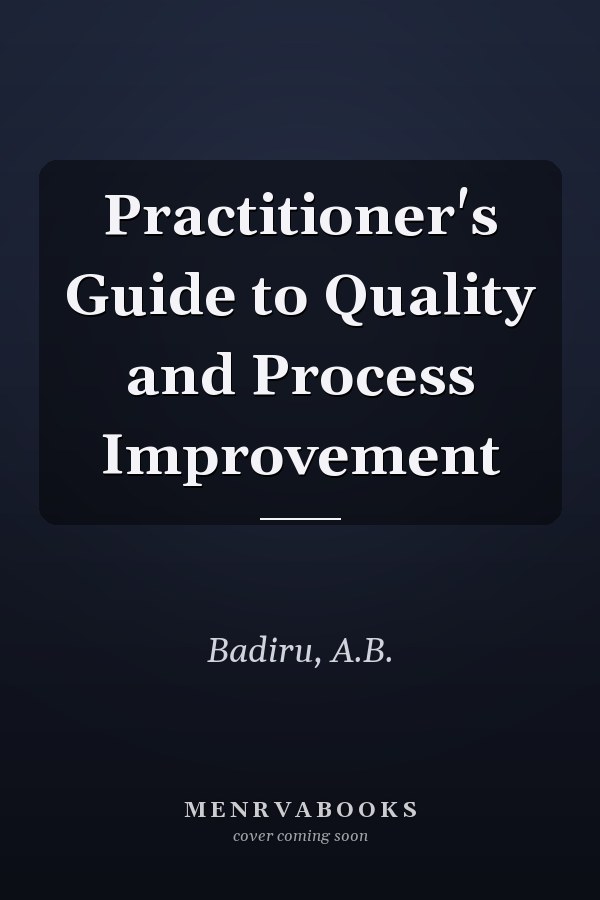 Practitioner's Guide to Quality and Process Improvement

Badiru, A.B.

MENRVABOOKS
cover coming soon